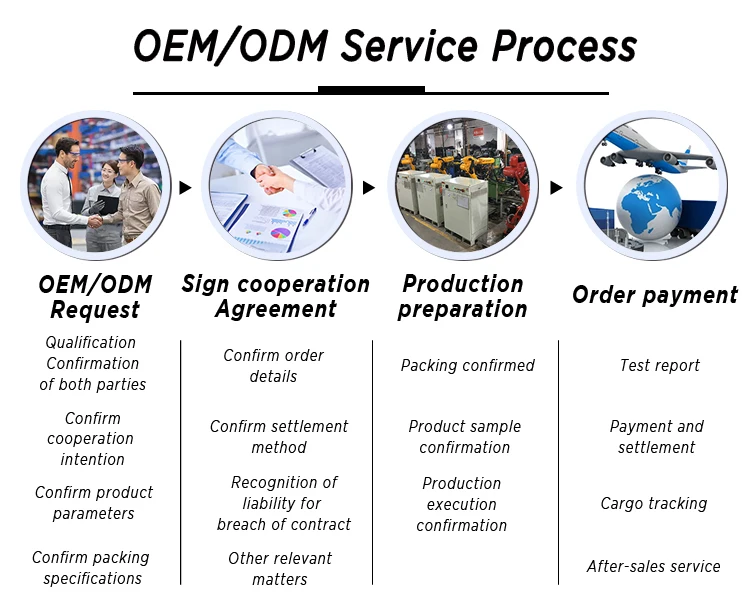 OEM/ODM Service Process

OEM/ODM Request

Qualification Confirmation of both parties

Confirm cooperation intention

Confirm product parameters

Confirm packing specifications

Sign cooperation Agreement

Confirm order details

Confirm settlement method

Recognition of liability for breach of contract

Other relevant matters

Production preparation

Packing confirmed

Product sample confirmation

Production execution confirmation

Order payment

Test report

Payment and settlement

Cargo tracking

After-sales service